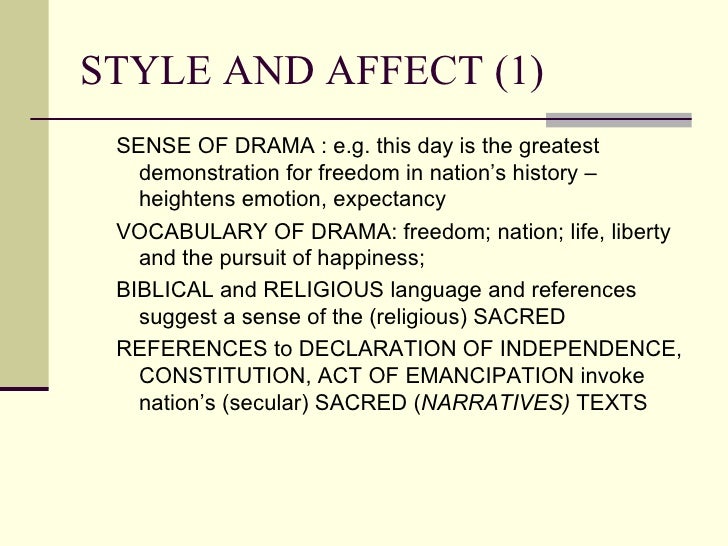 STYLE AND AFFECT (1)

SENSE OF DRAMA : e.g. this day is the greatest demonstration for freedom in nation’s history – heightens emotion, expectancy

VOCABULARY OF DRAMA: freedom; nation; life, liberty and the pursuit of happiness;

BIBLICAL and RELIGIOUS language and references suggest a sense of the (religious) SACRED

REFERENCES to DECLARATION OF INDEPENDENCE, CONSTITUTION, ACT OF EMANCIPATION invoke nation’s (secular) SACRED (NARRATIVES) TEXTS